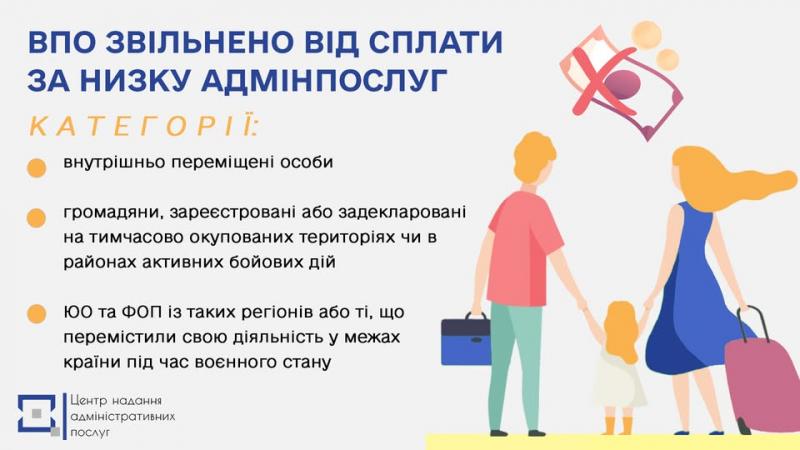 ВПО ЗВІЛЬНЕНО ВІД СПЛАТИ ЗА НИЗКУ АДМІНПОСЛУГ

КАТЕГОРІЇ:

внутрішньо переміщені особи

громадяни, зареєстровані або задекларовані на тимчасово окупованих територіях чи в районах активних бойових дій

ЮО та ФОП із таких регіонів або ті, що перемістили свою діяльність у межах країни під час воєнного стану

Центр надання адміністративних послуг